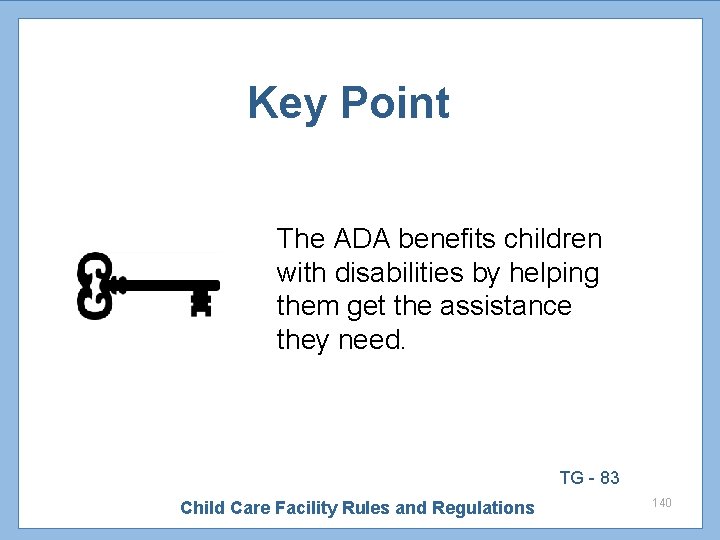 Key Point

The ADA benefits children with disabilities by helping them get the assistance they need.

TG - 83

Child Care Facility Rules and Regulations

140